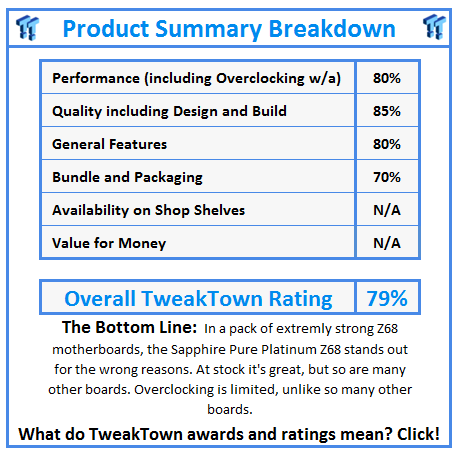 Product Summary Breakdown

| Performance (including Overclocking w/a) | 80% |
|---|---|
| Quality including Design and Build | 85% |
| General Features | 80% |
| Bundle and Packaging | 70% |
| Availability on Shop Shelves | N/A |
| Value for Money | N/A |

| Overall TweakTown Rating | 79% |
|---|---|

The Bottom Line: In a pack of extremly strong Z68 motherboards, the Sapphire Pure Platinum Z68 stands out for the wrong reasons. At stock it's great, but so are many other boards. Overclocking is limited, unlike so many other boards.

What do TweakTown awards and ratings mean? Click!